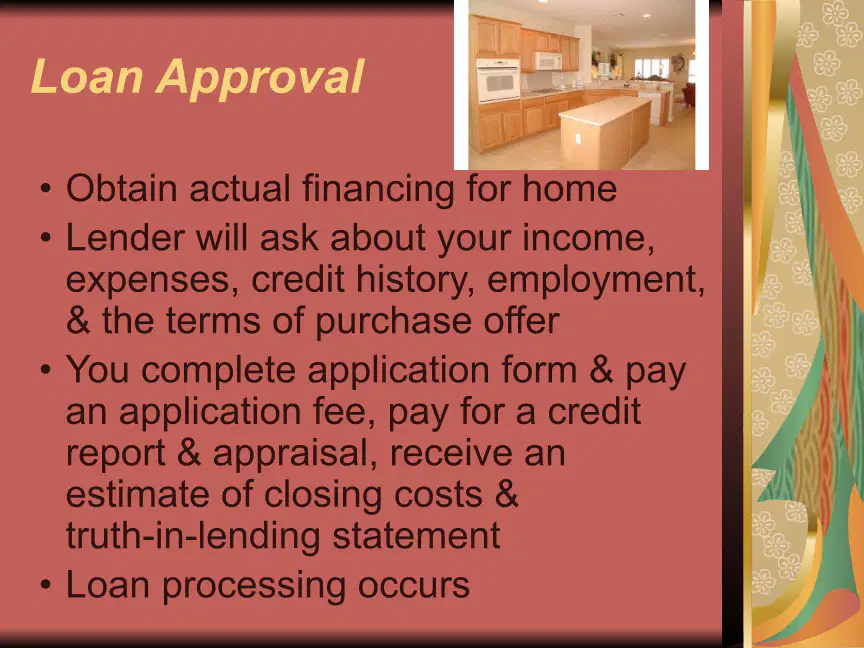 Loan Approval

• Obtain actual financing for home
• Lender will ask about your income, expenses, credit history, employment, & the terms of purchase offer
• You complete application form & pay an application fee, pay for a credit report & appraisal, receive an estimate of closing costs & truth-in-lending statement
• Loan processing occurs